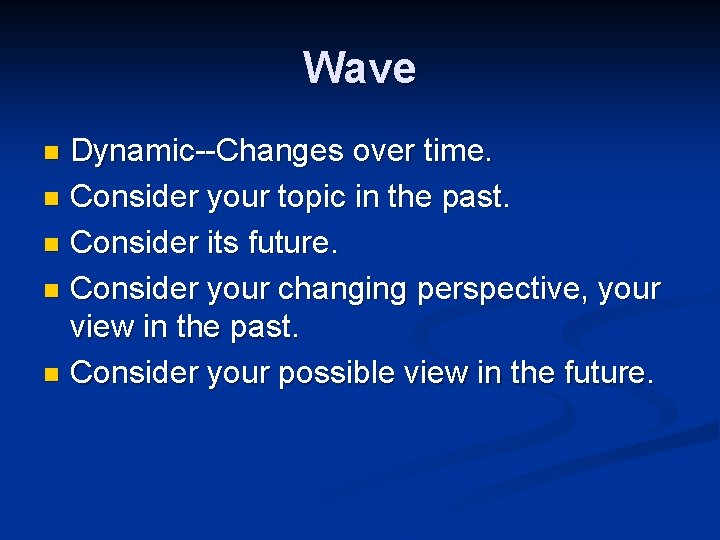 Wave

- Dynamic--Changes over time.
- Consider your topic in the past.
- Consider its future.
- Consider your changing perspective, your view in the past.
- Consider your possible view in the future.